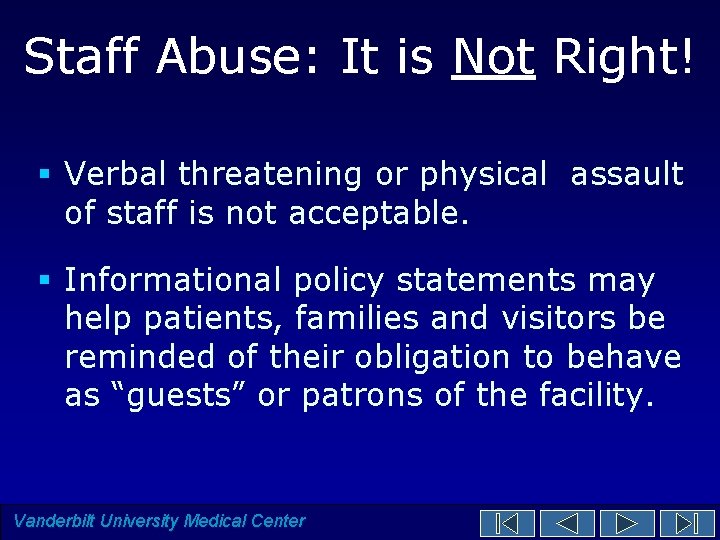 Staff Abuse: It is Not Right!

▪ Verbal threatening or physical assault of staff is not acceptable.

▪ Informational policy statements may help patients, families and visitors be reminded of their obligation to behave as “guests” or patrons of the facility.

Vanderbilt University Medical Center